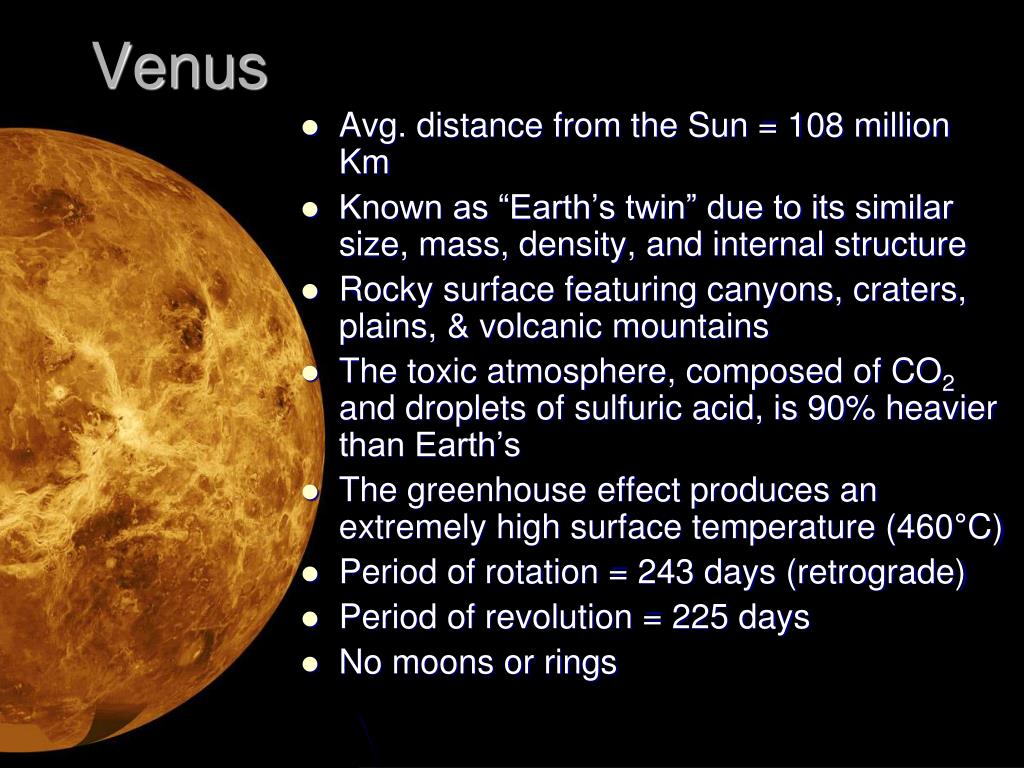 Venus

- Avg. distance from the Sun = 108 million Km
- Known as “Earth’s twin” due to its similar size, mass, density, and internal structure
- Rocky surface featuring canyons, craters, plains, & volcanic mountains
- The toxic atmosphere, composed of $CO_2$ and droplets of sulfuric acid, is 90% heavier than Earth’s
- The greenhouse effect produces an extremely high surface temperature (460°C)
- Period of rotation = 243 days (retrograde)
- Period of revolution = 225 days
- No moons or rings